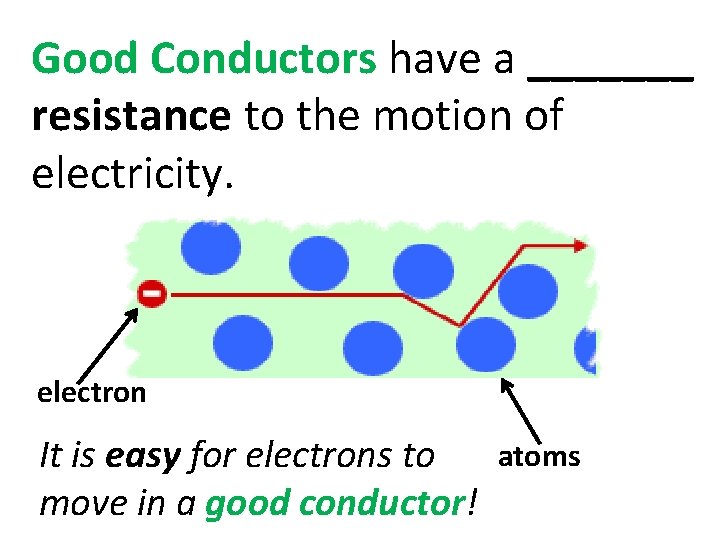 Good Conductors have a _______ resistance to the motion of electricity.

electron

atoms

It is easy for electrons to move in a good conductor!